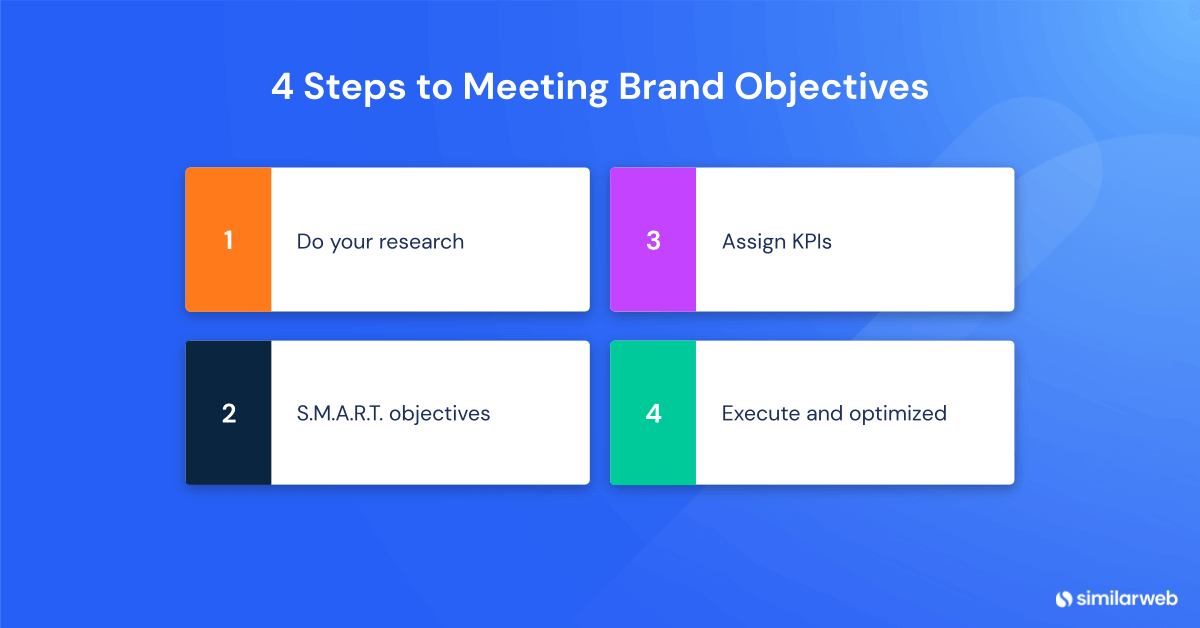 4 Steps to Meeting Brand Objectives

1 Do your research

2 S.M.A.R.T. objectives

3 Assign KPIs

4 Execute and optimized

similarweb